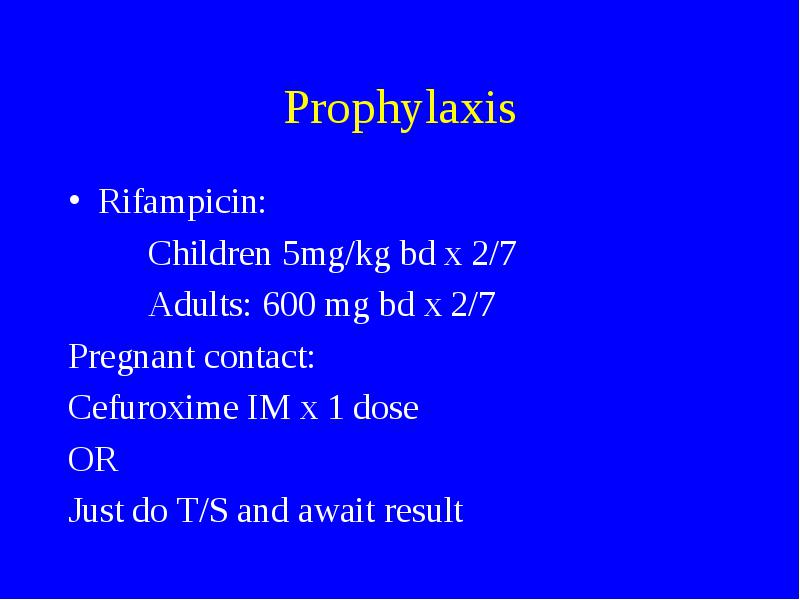 Prophylaxis

• Rifampicin:

Children 5mg/kg bd x 2/7

Adults: 600 mg bd x 2/7

Pregnant contact:

Cefuroxime IM x 1 dose

OR

Just do T/S and await result